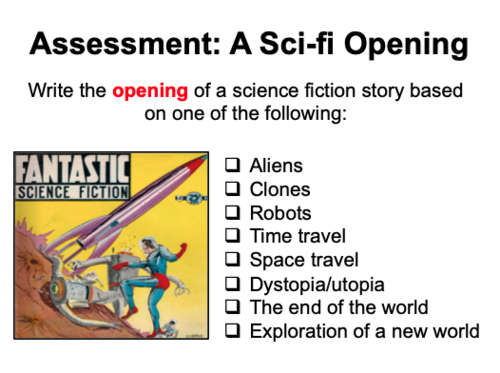 Assessment: A Sci-fi Opening

Write the opening of a science fiction story based on one of the following:

FANTASTIC
SCIENCE FICTION
25¢

❑ Aliens
❑ Clones
❑ Robots
❑ Time travel
❑ Space travel
❑ Dystopia/utopia
❑ The end of the world
❑ Exploration of a new world